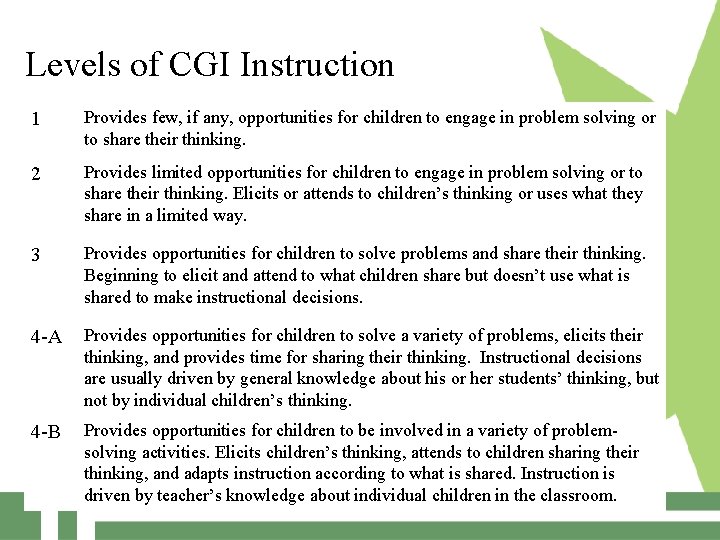 Levels of CGI Instruction

1 Provides few, if any, opportunities for children to engage in problem solving or to share their thinking.

2 Provides limited opportunities for children to engage in problem solving or to share their thinking. Elicits or attends to children's thinking or uses what they share in a limited way.

3 Provides opportunities for children to solve problems and share their thinking. Beginning to elicit and attend to what children share but doesn't use what is shared to make instructional decisions.

4-A Provides opportunities for children to solve a variety of problems, elicits their thinking, and provides time for sharing their thinking. Instructional decisions are usually driven by general knowledge about his or her students' thinking, but not by individual children's thinking.

4-B Provides opportunities for children to be involved in a variety of problem-solving activities. Elicits children's thinking, attends to children sharing their thinking, and adapts instruction according to what is shared. Instruction is driven by teacher's knowledge about individual children in the classroom.